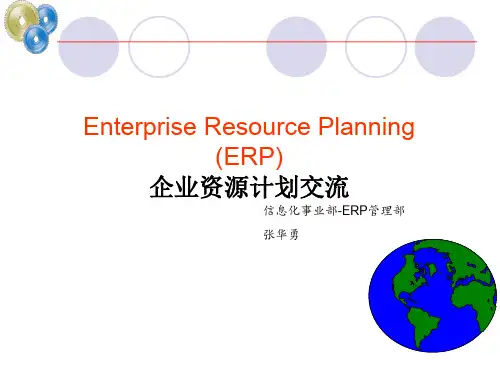 Enterprise Resource Planning (ERP)

企业资源计划交流

信息化事业部-ERP管理部

张华勇